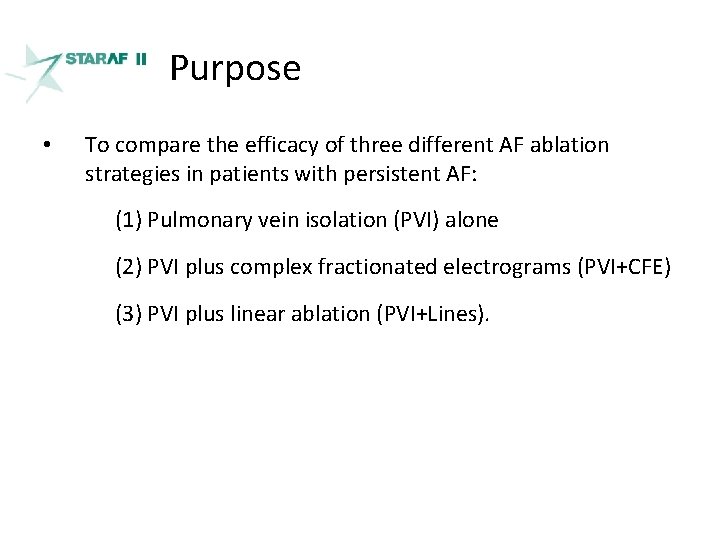 STARAF II

Purpose

• To compare the efficacy of three different AF ablation strategies in patients with persistent AF:

(1) Pulmonary vein isolation (PVI) alone

(2) PVI plus complex fractionated electrograms (PVI+CFE)

(3) PVI plus linear ablation (PVI+Lines).